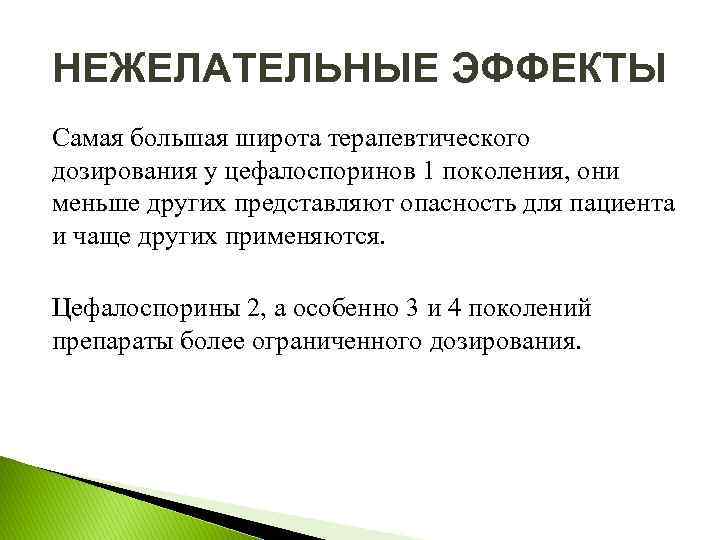 НЕЖЕЛАТЕЛЬНЫЕ ЭФФЕКТЫ

Самая большая широта терапевтического дозирования у цефалоспоринов 1 поколения, они меньше других представляют опасность для пациента и чаще других применяются.

Цефалоспорины 2, а особенно 3 и 4 поколений препараты более ограниченного дозирования.